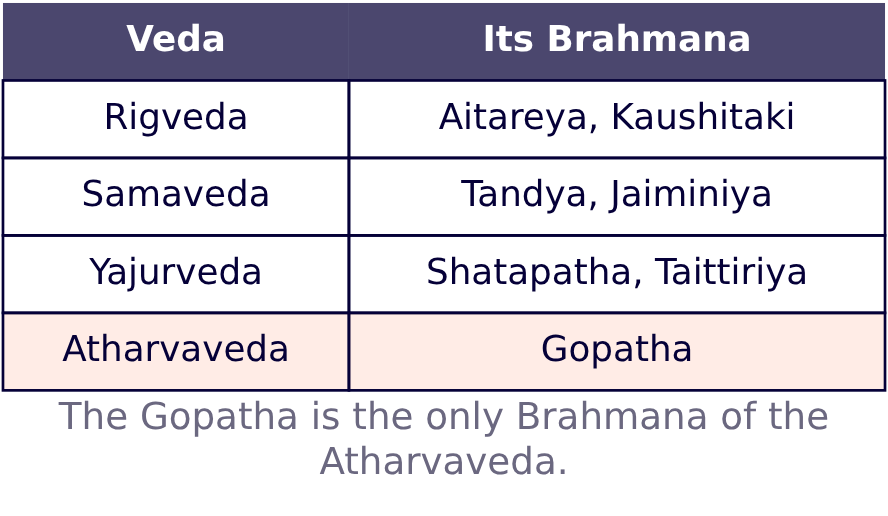 | Veda | Its Brahmana |
|---|---|
| Rigveda | Aitareya, Kaushitaki |
| Samaveda | Tandya, Jaiminiya |
| Yajurveda | Shatapatha, Taittiriya |
| Atharvaveda | Gopatha |

The Gopatha is the only Brahmana of the Atharvaveda.